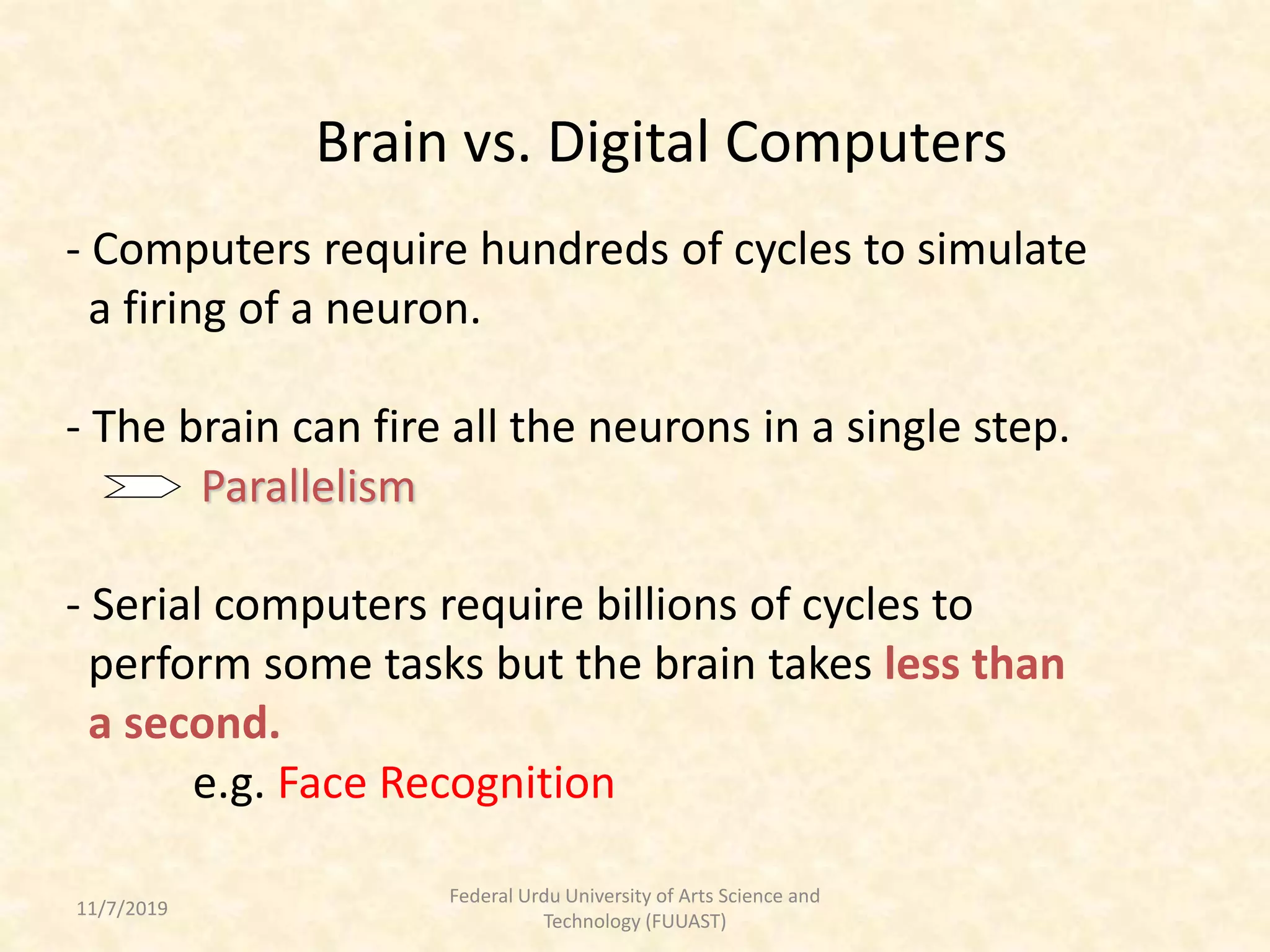 Brain vs. Digital Computers

- Computers require hundreds of cycles to simulate a firing of a neuron.

- The brain can fire all the neurons in a single step.
Parallelism

- Serial computers require billions of cycles to perform some tasks but the brain takes less than a second.
e.g. Face Recognition

11/7/2019

Federal Urdu University of Arts Science and Technology (FUUAST)